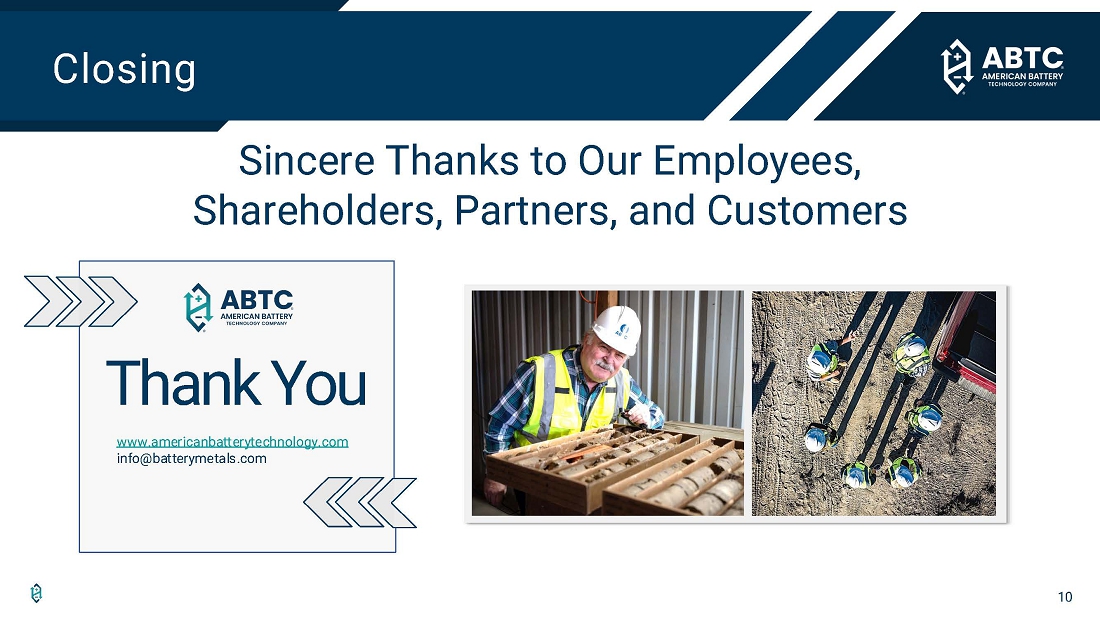 Closing

ABTC
AMERICAN BATTERY
TECHNOLOGY COMPANY

Sincere Thanks to Our Employees, Shareholders, Partners, and Customers

ABTC
AMERICAN BATTERY
TECHNOLOGY COMPANY

Thank You

www.americanbatterytechnology.com
info@batterymetals.com

10